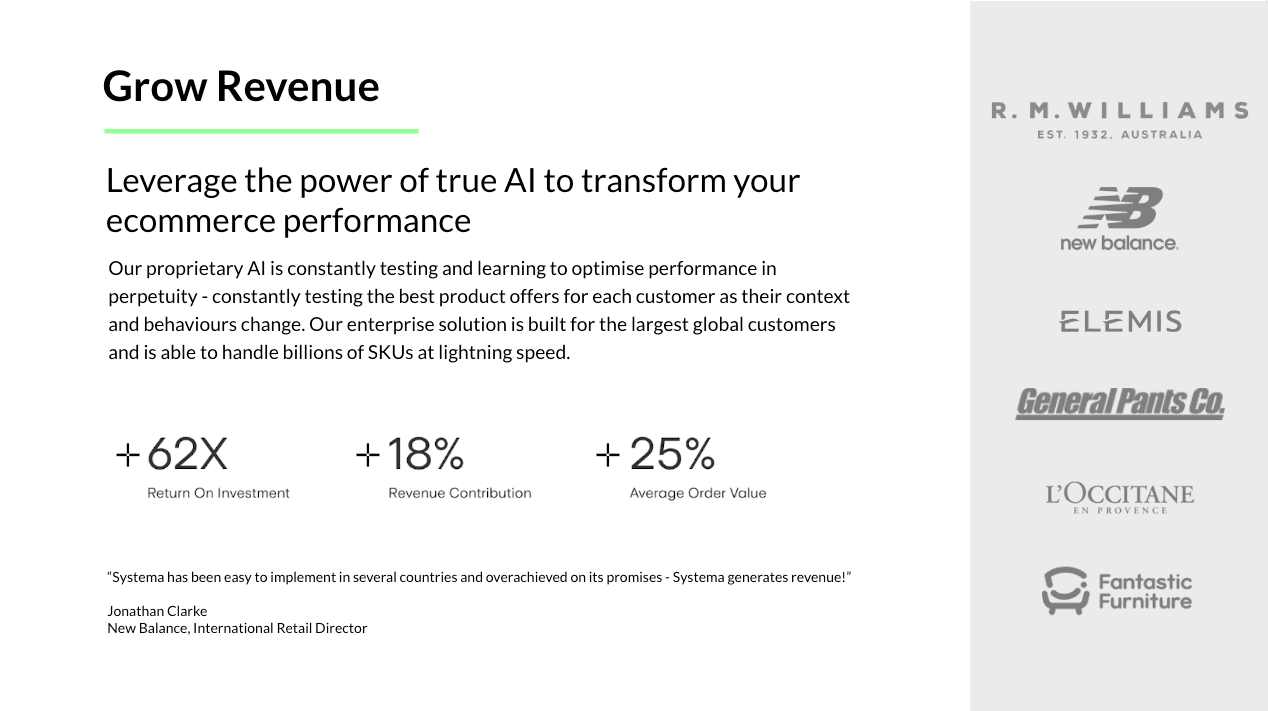 Grow Revenue

Leverage the power of true AI to transform your ecommerce performance

Our proprietary AI is constantly testing and learning to optimise performance in perpetuity - constantly testing the best product offers for each customer as their context and behaviours change. Our enterprise solution is built for the largest global customers and is able to handle billions of SKUs at lightning speed.

+62X
Return On Investment

+18%
Revenue Contribution

+25%
Average Order Value

“Systema has been easy to implement in several countries and overachieved on its promises - Systema generates revenue!”

Jonathan Clarke
New Balance, International Retail Director

R. M. WILLIAMS
EST. 1932. AUSTRALIA

NB
new balance.

ELEMIS

General Pants Co.

L'OCCITANE
EN PROVENCE

Fantastic Furniture